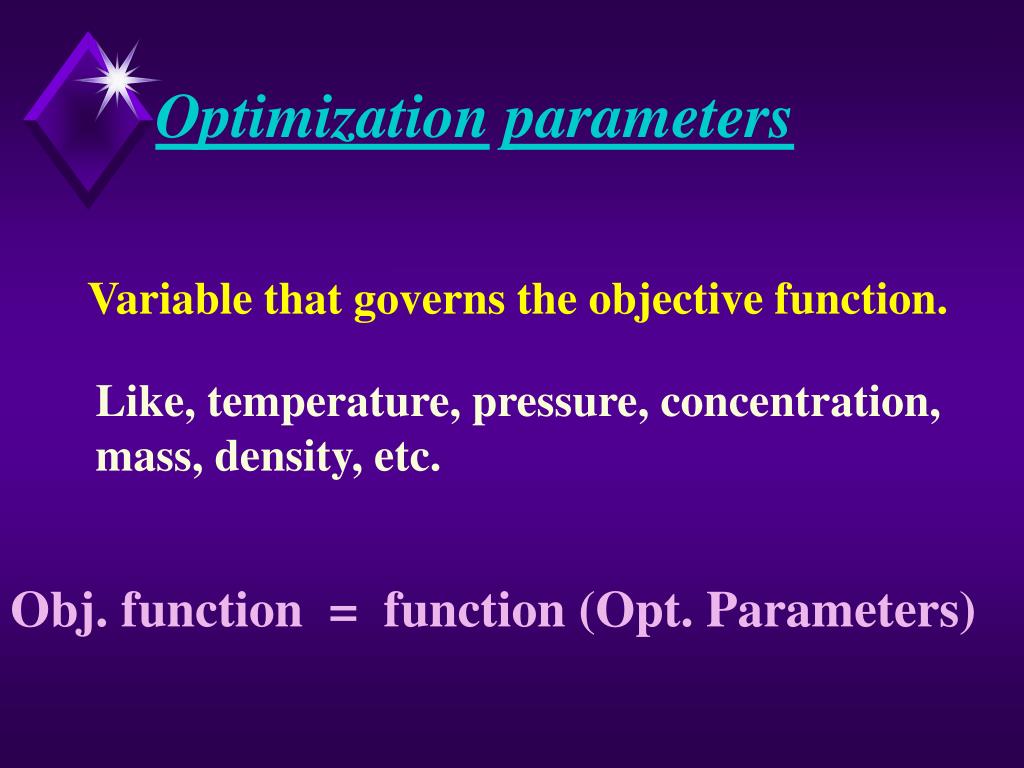 Optimization parameters

Variable that governs the objective function.

Like, temperature, pressure, concentration, mass, density, etc.

Obj. function = function (Opt. Parameters)